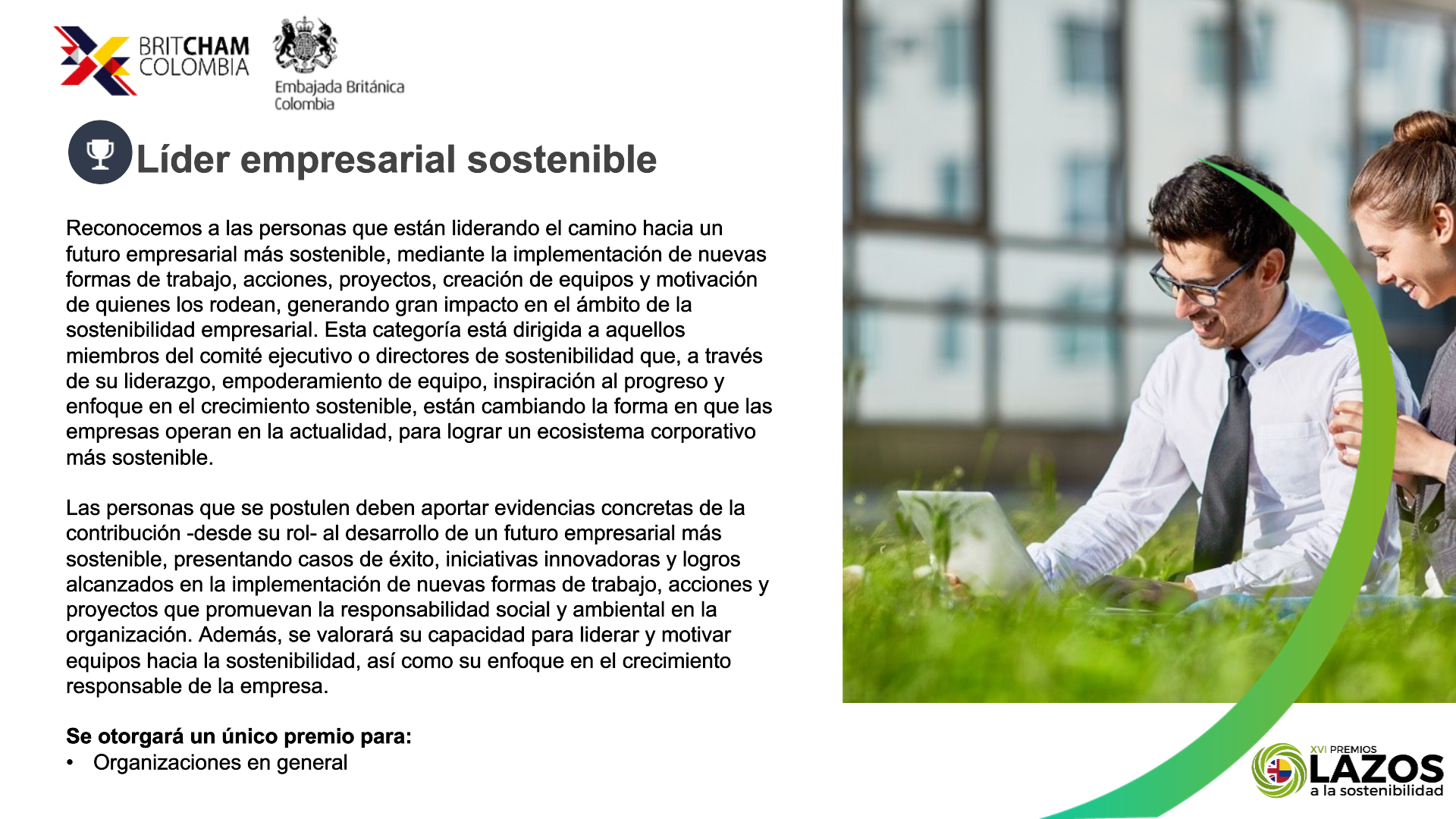 BRITCHAM COLOMBIA

Embajada Británica Colombia

Líder empresarial sostenible

Reconocemos a las personas que están liderando el camino hacia un futuro empresarial más sostenible, mediante la implementación de nuevas formas de trabajo, acciones, proyectos, creación de equipos y motivación de quienes los rodean, generando gran impacto en el ámbito de la sostenibilidad empresarial. Esta categoría está dirigida a aquellos miembros del comité ejecutivo o directores de sostenibilidad que, a través de su liderazgo, empoderamiento de equipo, inspiración al progreso y enfoque en el crecimiento sostenible, están cambiando la forma en que las empresas operan en la actualidad, para lograr un ecosistema corporativo más sostenible.

Las personas que se postulen deben aportar evidencias concretas de la contribución -desde su rol- al desarrollo de un futuro empresarial más sostenible, presentando casos de éxito, iniciativas innovadoras y logros alcanzados en la implementación de nuevas formas de trabajo, acciones y proyectos que promuevan la responsabilidad social y ambiental en la organización. Además, se valorará su capacidad para liderar y motivar equipos hacia la sostenibilidad, así como su enfoque en el crecimiento responsable de la empresa.

Se otorgará un único premio para:
• Organizaciones en general

XVI PREMIOS LAZOS a la sostenibilidad